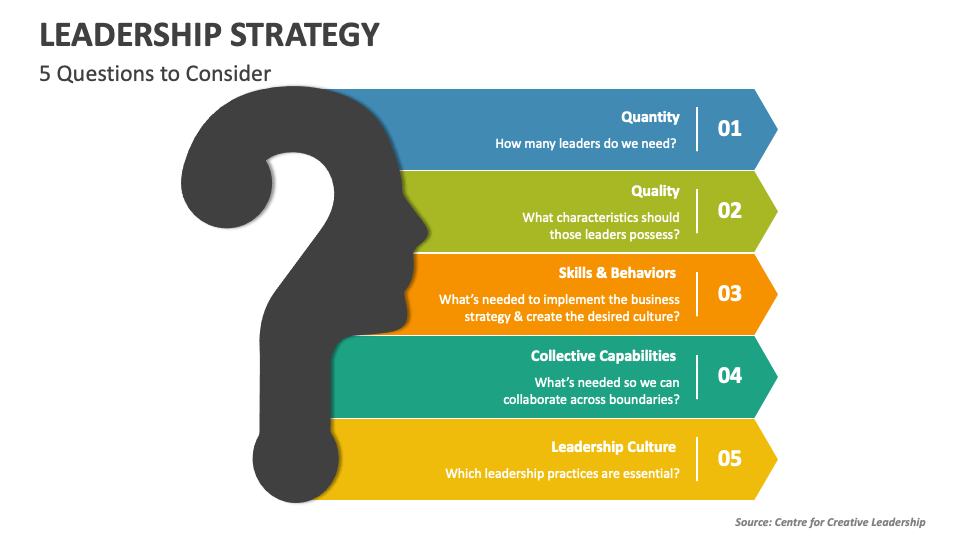 LEADERSHIP STRATEGY

5 Questions to Consider

Quantity

How many leaders do we need?

01

Quality

What characteristics should those leaders possess?

02

Skills & Behaviors

What's needed to implement the business strategy & create the desired culture?

03

Collective Capabilities

What's needed so we can collaborate across boundaries?

04

Leadership Culture

Which leadership practices are essential?

05

Source: Centre for Creative Leadership